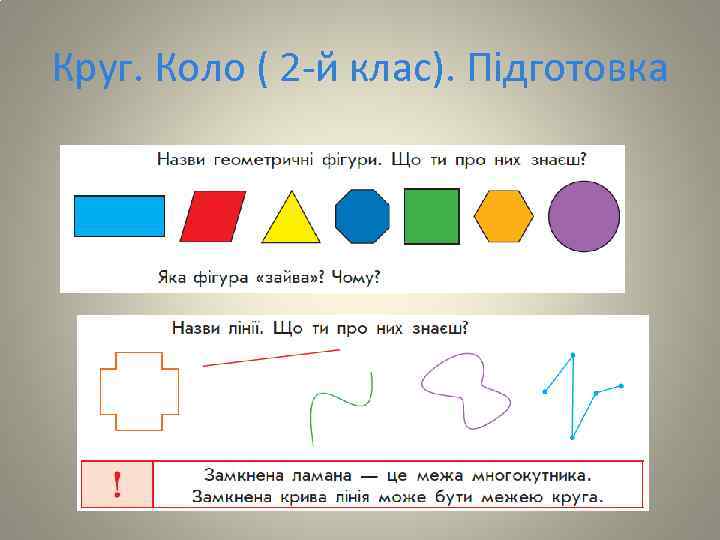 Круг. Коло ( 2-й клас). Підготовка

Назви геометричні фігури. Що ти про них знаєш?

Яка фігура «зайва»? Чому?

Назви лінії. Що ти про них знаєш?

!

Замкнена ламана — це межа многокутника.
Замкнена крива лінія може бути межею круга.